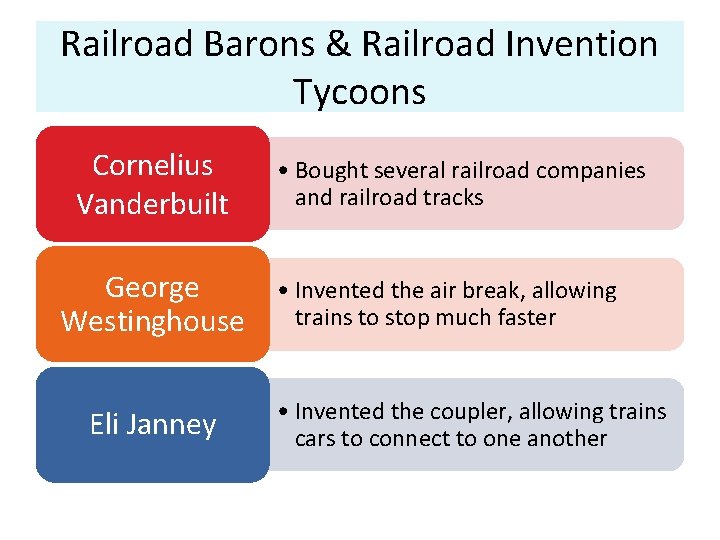 Railroad Barons & Railroad Invention Tycoons

Cornelius Vanderbuilt

• Bought several railroad companies and railroad tracks

George Westinghouse

• Invented the air break, allowing trains to stop much faster

Eli Janney

• Invented the coupler, allowing trains cars to connect to one another